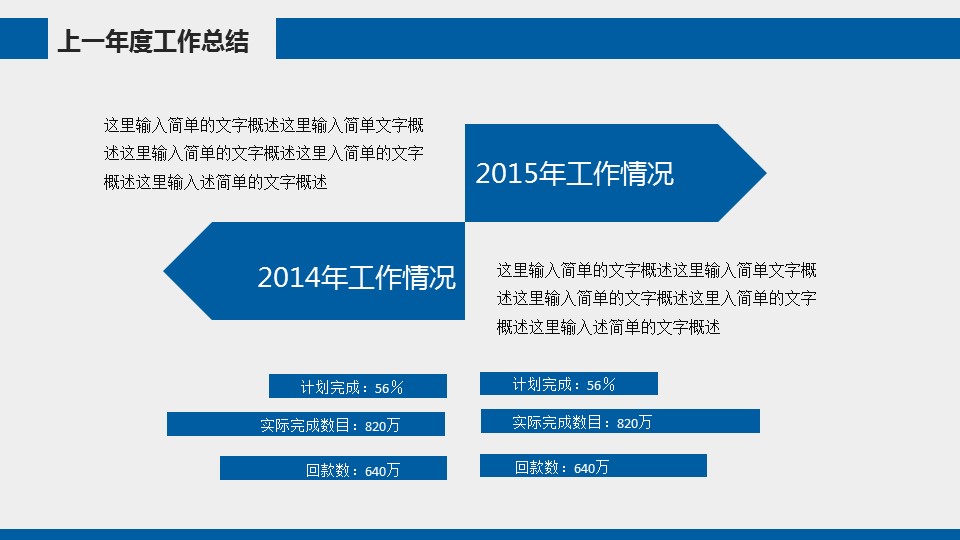 上一年度工作总结

这里输入简单的文字概述这里输入简单文字概述这里输入简单的文字概述这里入简单的文字概述这里输入述简单的文字概述

2015年工作情况

2014年工作情况

这里输入简单的文字概述这里输入简单文字概述这里输入简单的文字概述这里入简单的文字概述这里输入述简单的文字概述

计划完成：56％

实际完成数目：820万

回款数：640万

计划完成：56％

实际完成数目：820万

回款数：640万